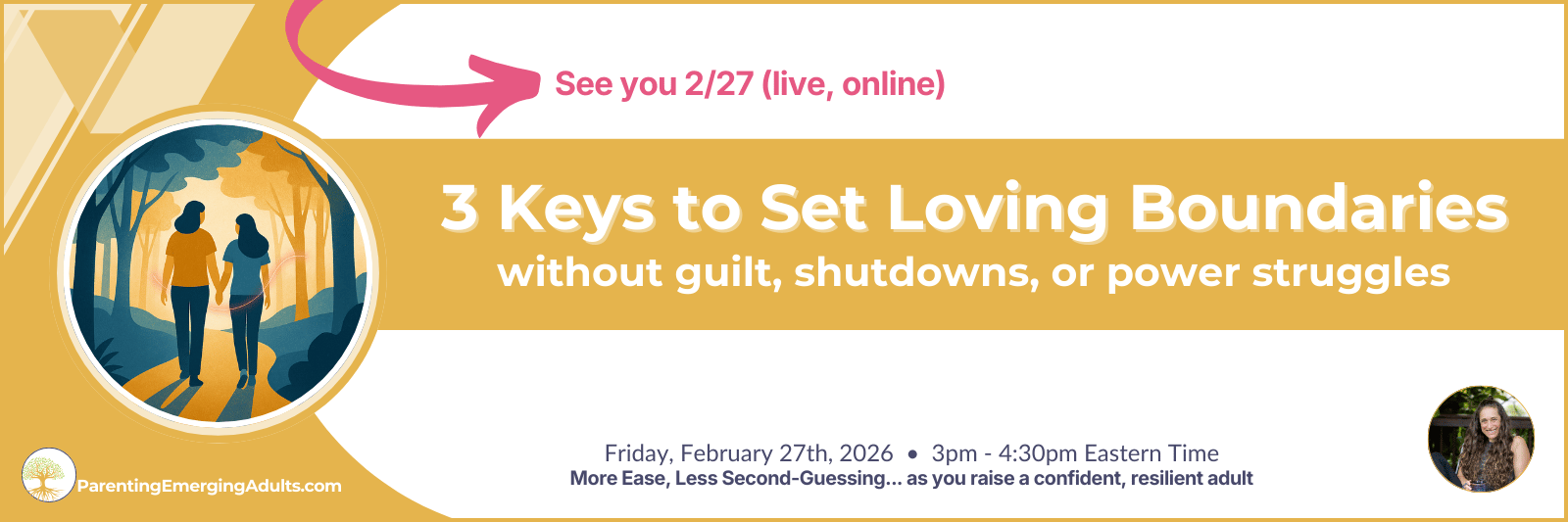 See you 2/27 (live, online)

3 Keys to Set Loving Boundaries

without guilt, shutdowns, or power struggles

Friday, February 27th, 2026 • 3pm - 4:30pm Eastern Time

More Ease, Less Second-Guessing... as you raise a confident, resilient adult

ParentingEmergingAdults.com